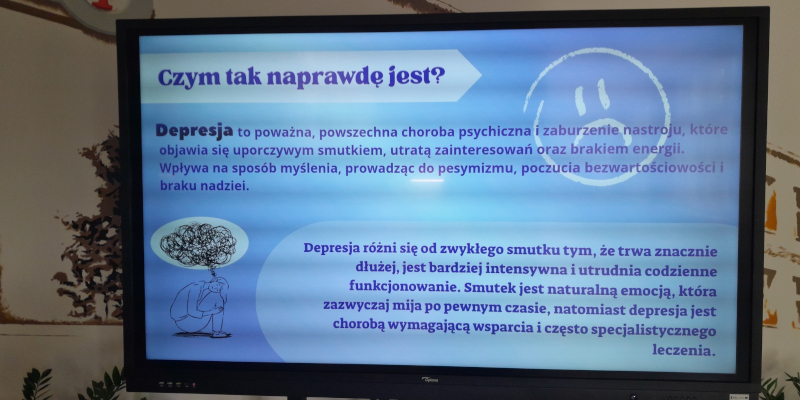 Czym tak naprawdę jest?

Depresja to poważna, powszechna choroba psychiczna i zaburzenie nastroju, które objawia się uporczywym smutkiem, utratą zainteresowań oraz brakiem energii. Wpływa na sposób myślenia, prowadząc do pesymizmu, poczucia bezwartościowości i braku nadziei.

Depresja różni się od zwykłego smutku tym, że trwa znacznie dłużej, jest bardziej intensywna i utrudnia codzienne funkcjonowanie. Smutek jest naturalną emocją, która zazwyczaj mija po pewnym czasie, natomiast depresja jest chorobą wymagającą wsparcia i często specjalistycznego leczenia.

Optoma